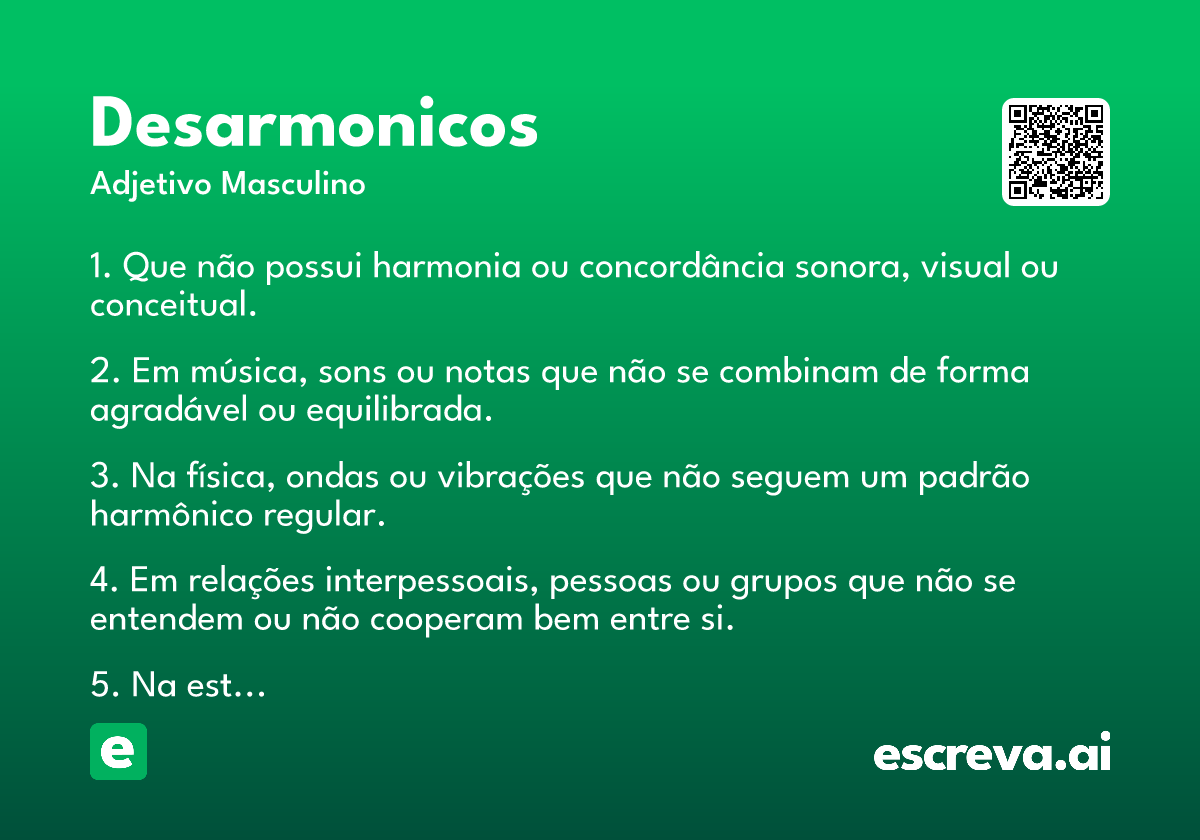 Desarmonicos

Adjetivo Masculino

1. Que não possui harmonia ou concordância sonora, visual ou conceitual.

2. Em música, sons ou notas que não se combinam de forma agradável ou equilibrada.

3. Na física, ondas ou vibrações que não seguem um padrão harmônico regular.

4. Em relações interpessoais, pessoas ou grupos que não se entendem ou não cooperam bem entre si.

5. Na est...

e

escreva.ai